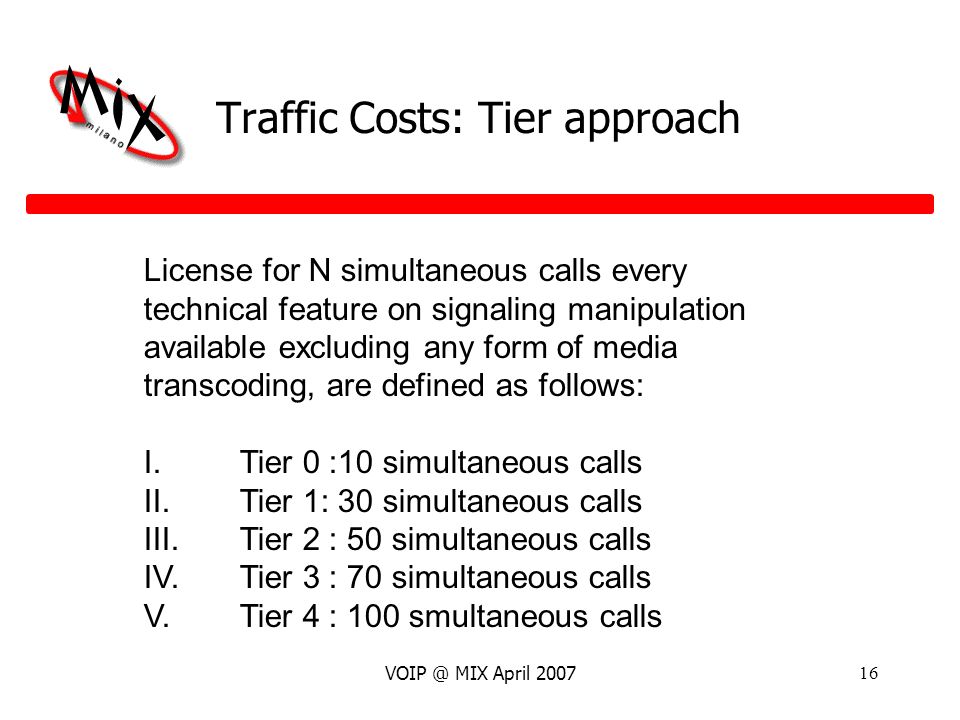 MIX milano

Traffic Costs: Tier approach

License for N simultaneous calls every technical feature on signaling manipulation available excluding any form of media transcoding, are defined as follows:

I. Tier 0 :10 simultaneous calls
II. Tier 1: 30 simultaneous calls
III. Tier 2 : 50 simultaneous calls
IV. Tier 3 : 70 simultaneous calls
V. Tier 4 : 100 smultaneous calls

VOIP @ MIX April 2007

16